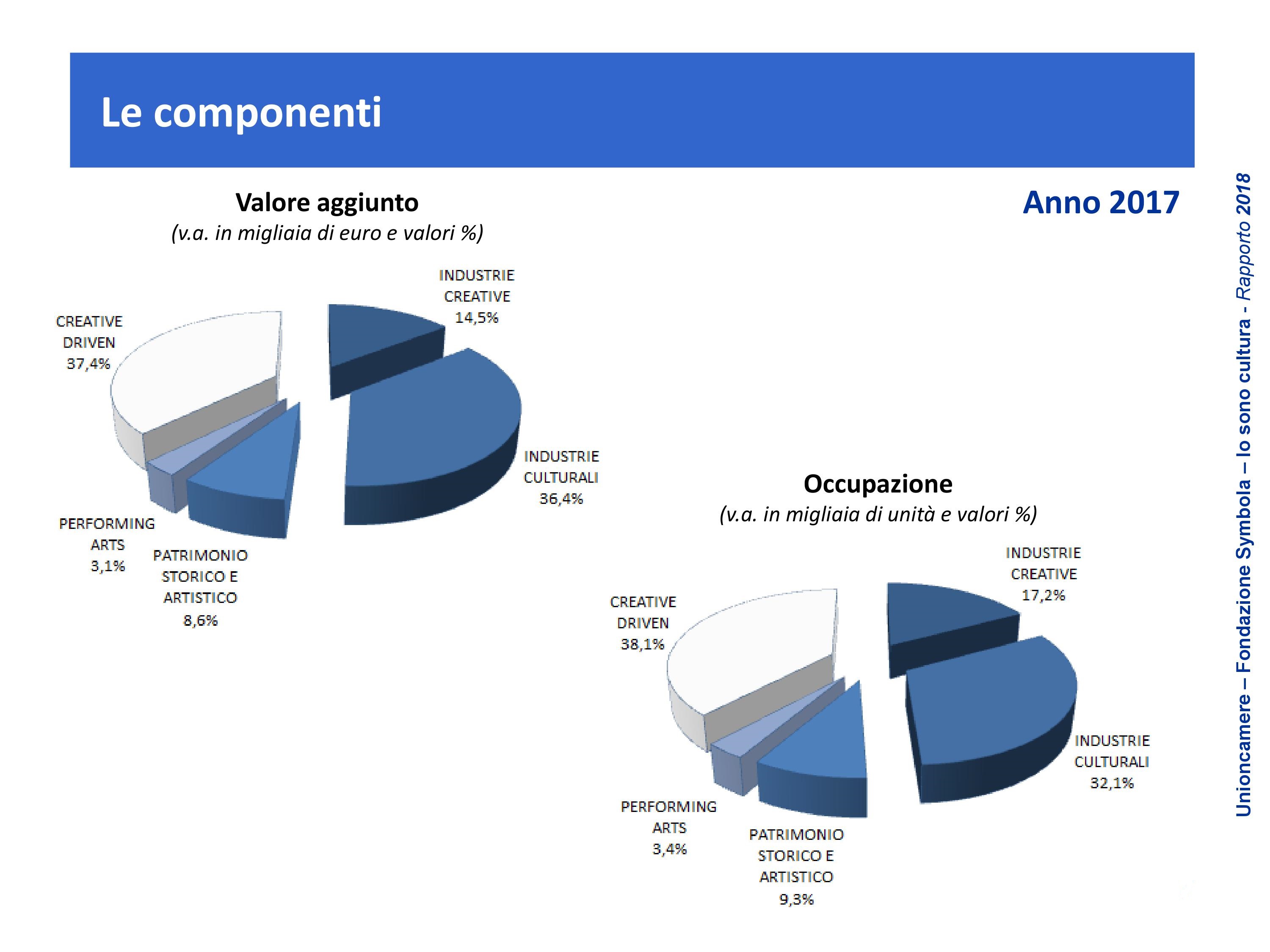 Le componenti

Valore aggiunto
(v.a. in migliaia di euro e valori %)

Anno 2017

INDUSTRIE CREATIVE 14,5%

CREATIVE DRIVEN 37,4%

INDUSTRIE CULTURALI 36,4%

PERFORMING ARTS 3,1%

PATRIMONIO STORICO E ARTISTICO 8,6%

Occupazione
(v.a. in migliaia di unità e valori %)

INDUSTRIE CREATIVE 17,2%

CREATIVE DRIVEN 38,1%

INDUSTRIE CULTURALI 32,1%

PERFORMING ARTS 3,4%

PATRIMONIO STORICO E ARTISTICO 9,3%

Unioncamere – Fondazione Symbola – Io sono cultura - Rapporto 2018